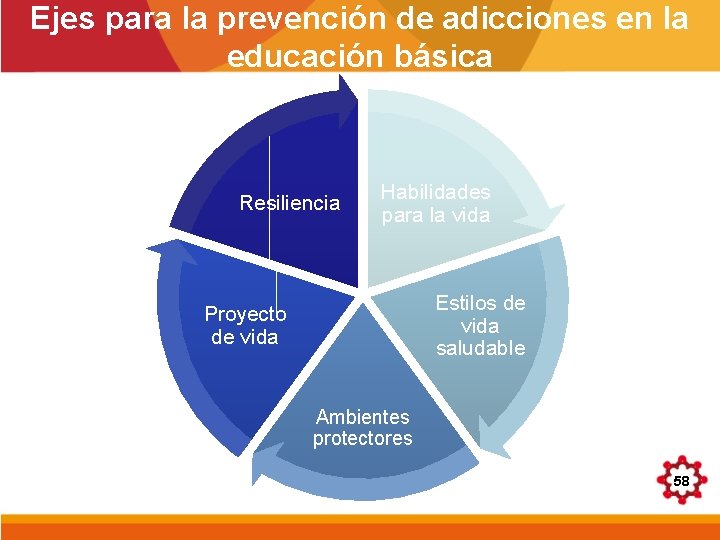 Ejes para la prevención de adicciones en la educación básica

Resiliencia

Habilidades para la vida

Estilos de vida saludable

Ambientes protectores

Proyecto de vida

58